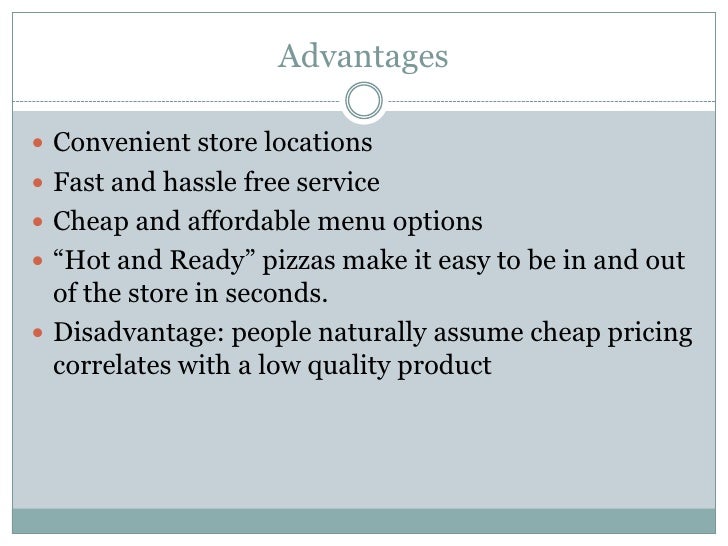 Advantages

- Convenient store locations
- Fast and hassle free service
- Cheap and affordable menu options
- “Hot and Ready” pizzas make it easy to be in and out of the store in seconds.
- Disadvantage: people naturally assume cheap pricing correlates with a low quality product